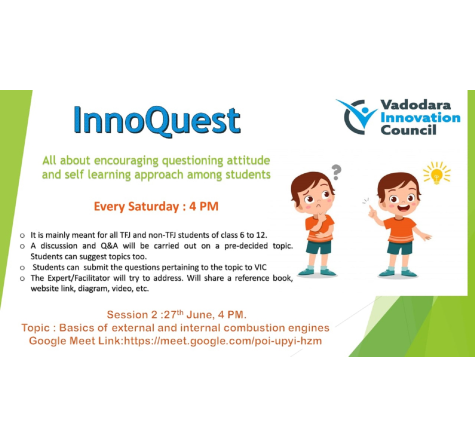 InnoQuest

Vadodara Innovation Council

All about encouraging questioning attitude and self learning approach among students

Every Saturday : 4 PM

o It is mainly meant for all TFJ and non-TFJ students of class 6 to 12.
o A discussion and Q&A will be carried out on a pre-decided topic. Students can suggest topics too.
o Students can submit the questions pertaining to the topic to VIC
o The Expert/Facilitator will try to address. Will share a reference book, website link, diagram, video, etc.

Session 2 :27$^{th}$ June, 4 PM.
Topic : Basics of external and internal combustion engines
Google Meet Link:https://meet.google.com/poi-upyi-hzm